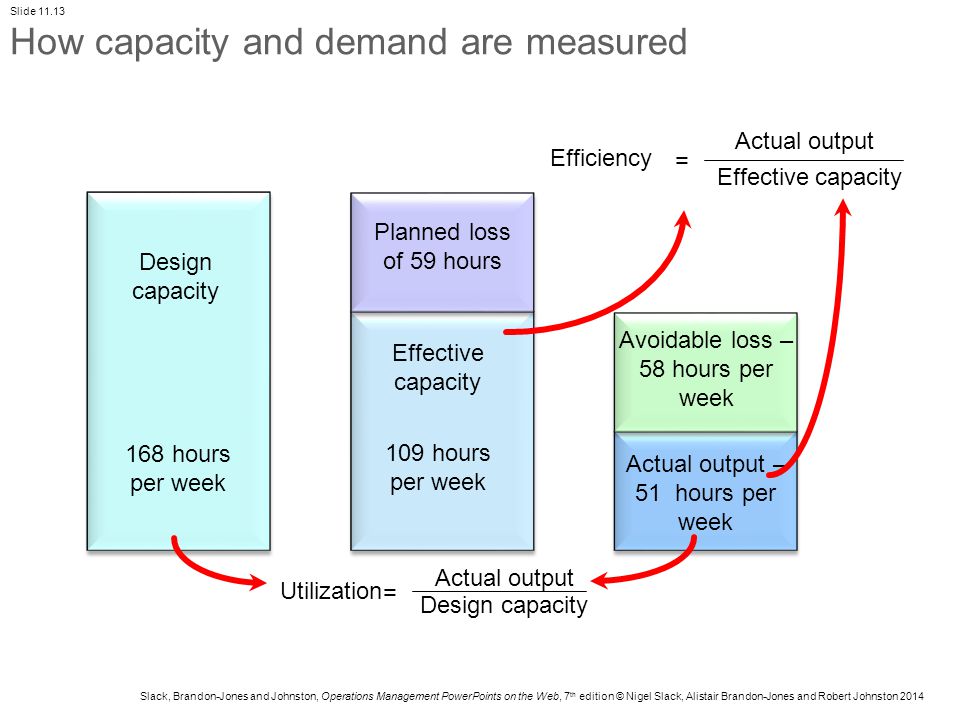 Slide 11.13

How capacity and demand are measured

Efficiency = $\frac{\text{Actual output}}{\text{Effective capacity}}$

Design capacity

168 hours per week

Planned loss of 59 hours

Effective capacity

109 hours per week

Avoidable loss – 58 hours per week

Actual output – 51 hours per week

Utilization= $\frac{\text{Actual output}}{\text{Design capacity}}$

Slack, Brandon-Jones and Johnston, Operations Management PowerPoints on the Web, 7th edition © Nigel Slack, Alistair Brandon-Jones and Robert Johnston 2014